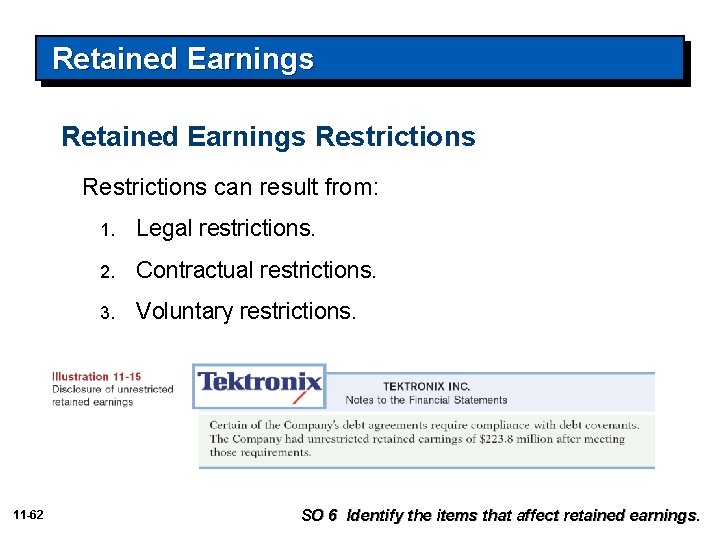 Retained Earnings

Retained Earnings Restrictions

Restrictions can result from:

1. Legal restrictions.

2. Contractual restrictions.

3. Voluntary restrictions.

Illustration 11-15
Disclosure of unrestricted retained earnings

Tektronix

TEKTRONIX INC.
Notes to the Financial Statements

Certain of the Company's debt agreements require compliance with debt covenants. The Company had unrestricted retained earnings of \$223.8 million after meeting those requirements.

11-62

SO 6 Identify the items that affect retained earnings.